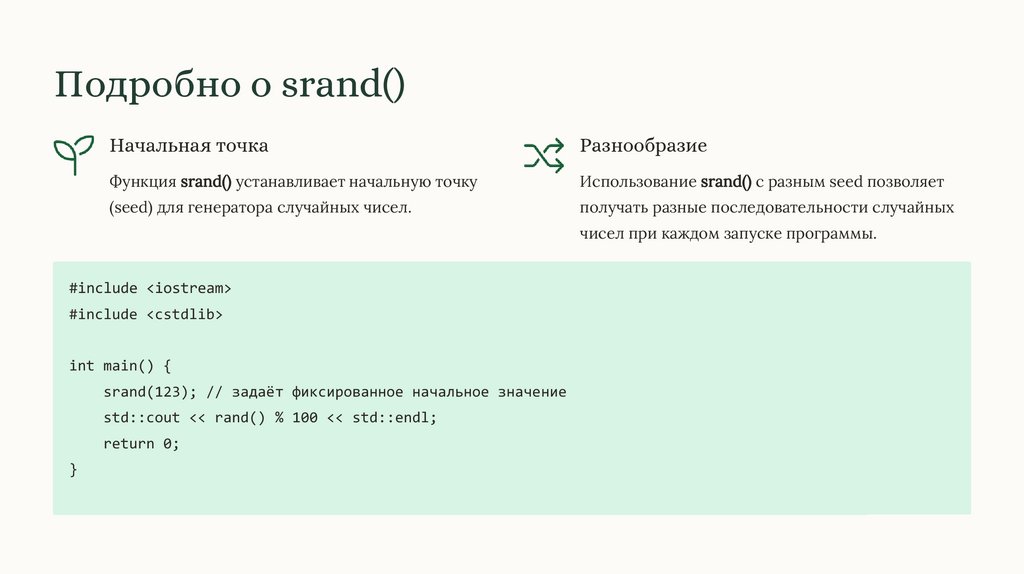 Подробно о srand()

Начальная точка

Функция srand() устанавливает начальную точку (seed) для генератора случайных чисел.

Разнообразие

Использование srand() с разным seed позволяет получать разные последовательности случайных чисел при каждом запуске программы.

#include <iostream>
#include <cstdlib>

int main() {
    srand(123); // задаёт фиксированное начальное значение
    std::cout << rand() % 100 << std::endl;
    return 0;
}